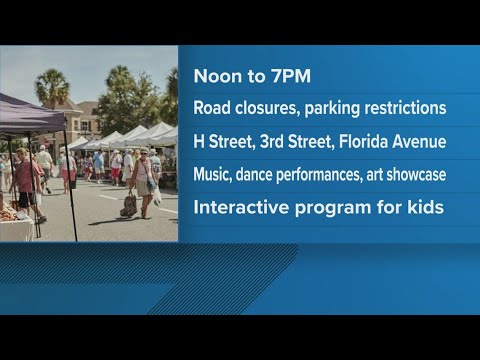 Noon to 7PM

Road closures, parking restrictions

H Street, 3rd Street, Florida Avenue

Music, dance performances, art showcase

Interactive program for kids